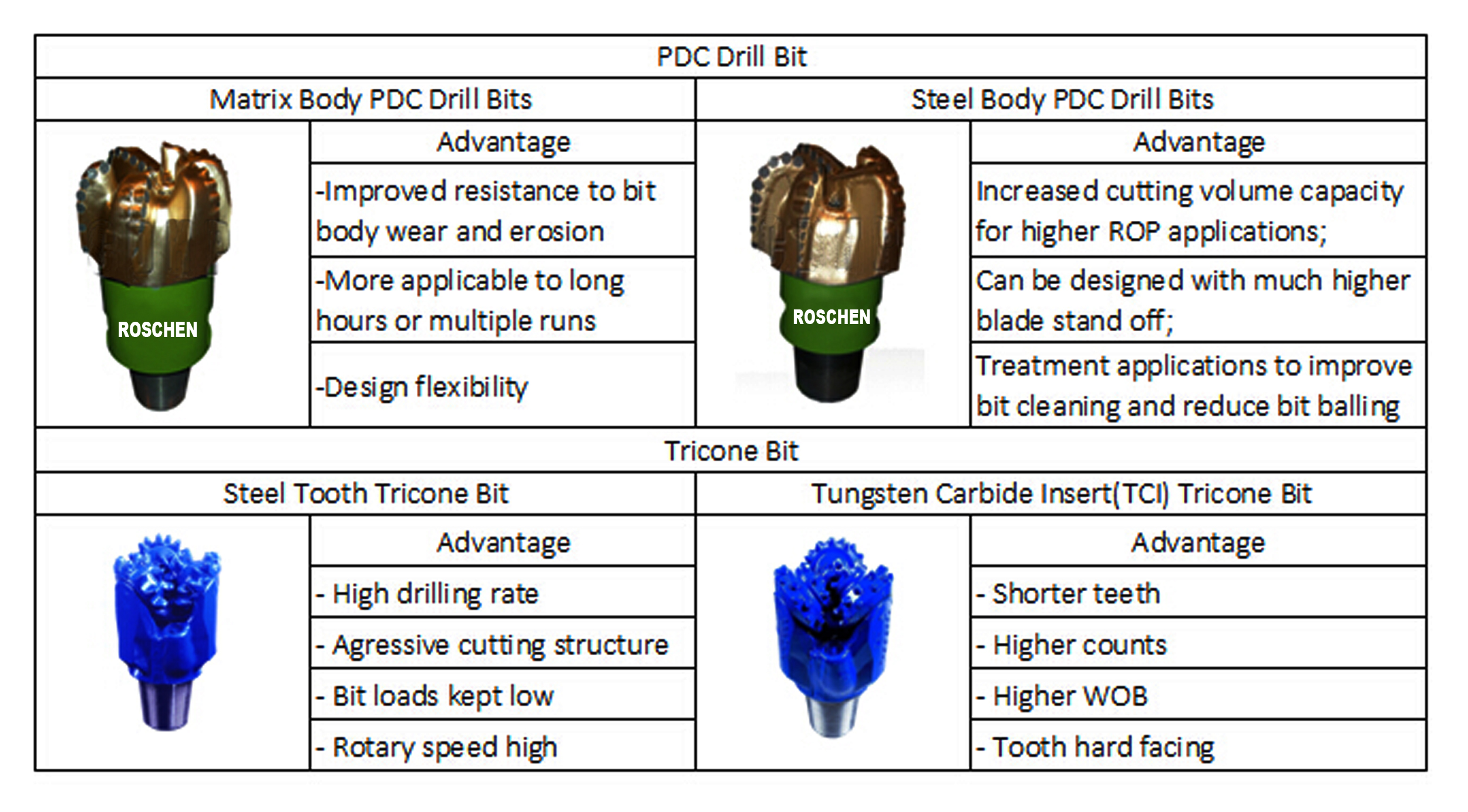 | PDC Drill Bit | | | |
|---|---|---|---|
| Matrix Body PDC Drill Bits | | Steel Body PDC Drill Bits | |
| ROSCHEN | Advantage | ROSCHEN | Advantage |
| | -Improved resistance to bit body wear and erosion | | Increased cutting volume capacity for higher ROP applications; |
| | -More applicable to long hours or multiple runs | | Can be designed with much higher blade stand off; |
| | -Design flexibility | | Treatment applications to improve bit cleaning and reduce bit balling |
| Tricone Bit | | | |
| Steel Tooth Tricone Bit | | Tungsten Carbide Insert(TCI) Tricone Bit | |
| | Advantage | | Advantage |
| | - High drilling rate | | - Shorter teeth |
| | - Agressive cutting structure | | - Higher counts |
| | - Bit loads kept low | | - Higher WOB |
| | - Rotary speed high | | - Tooth hard facing |